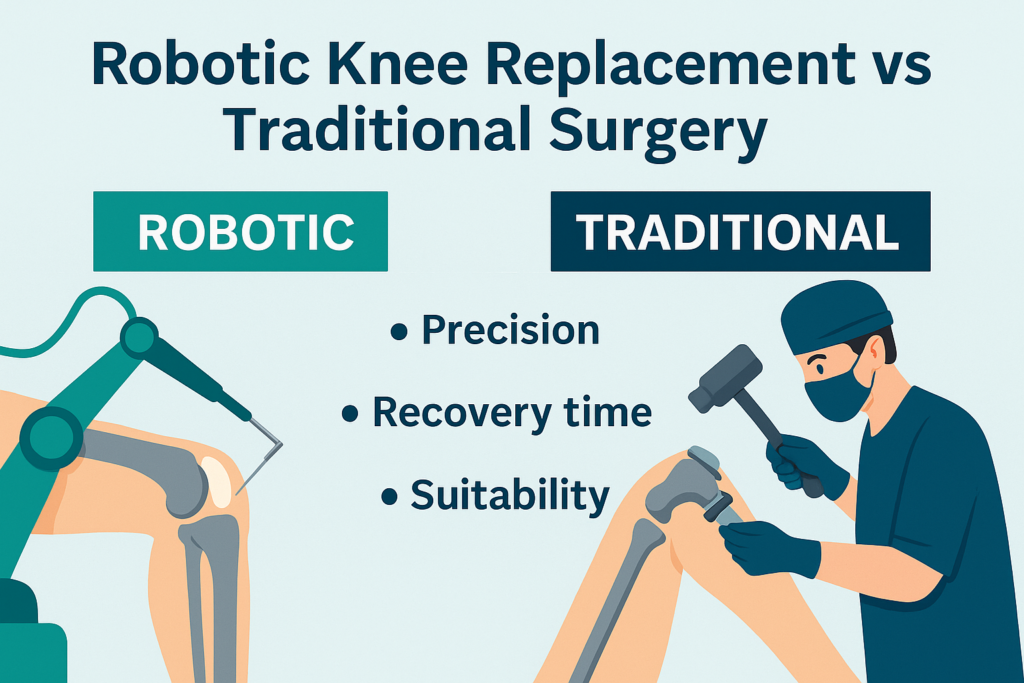 Robotic Knee Replacement vs Traditional Surgery

ROBOTIC

TRADITIONAL

• Precision
• Recovery time
• Suitability